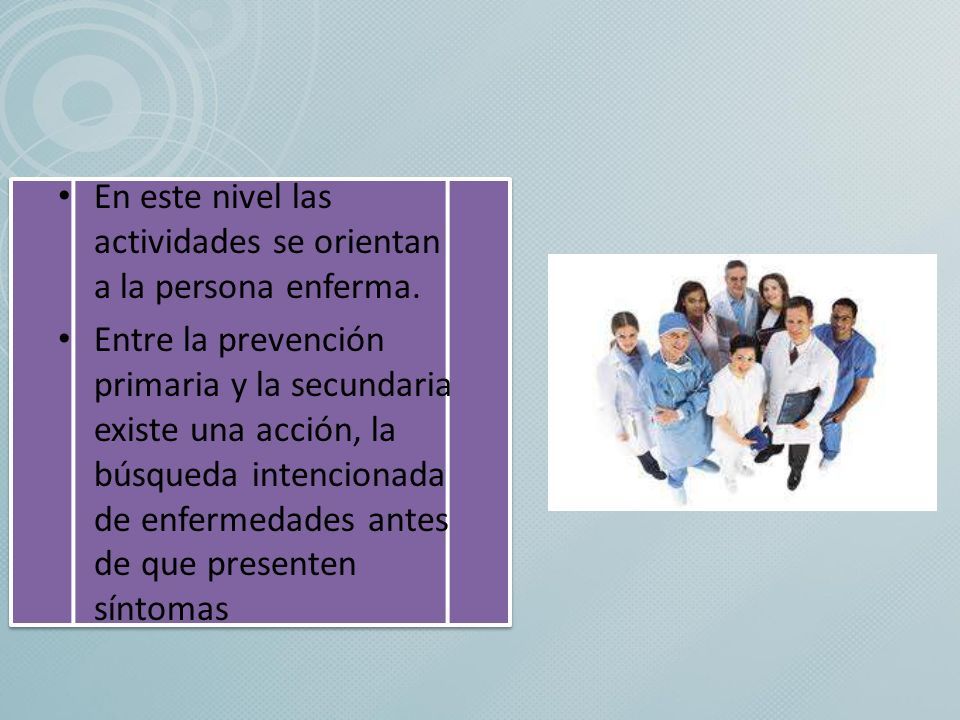 • En este nivel las actividades se orientan a la persona enferma.

• Entre la prevención primaria y la secundaria existe una acción, la búsqueda intencionada de enfermedades antes de que presenten síntomas